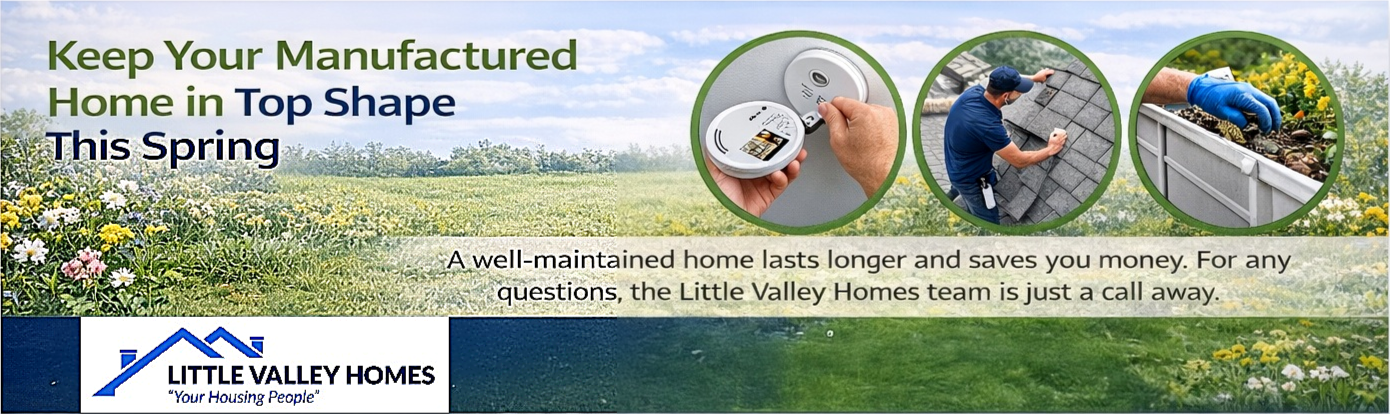 Keep Your Manufactured Home in Top Shape This Spring

A well-maintained home lasts longer and saves you money. For any questions, the Little Valley Homes team is just a call away.

LITTLE VALLEY HOMES
"Your Housing People"